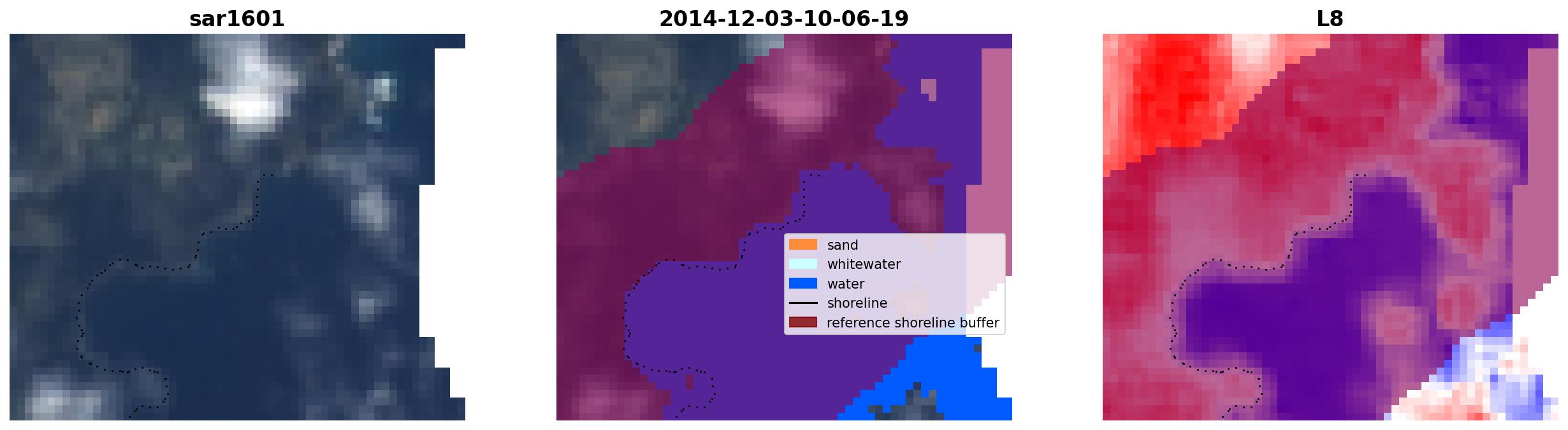 sar1601

2014-12-03-10-06-19

sand
whitewater
water
shoreline
reference shoreline buffer

L8